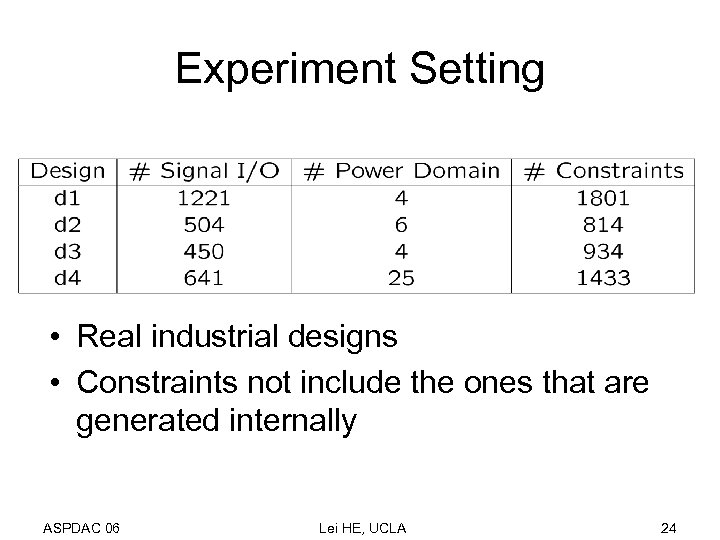 Experiment Setting

| Design | # Signal I/O | # Power Domain | # Constraints |
|---|---|---|---|
| d1 | 1221 | 4 | 1801 |
| d2 | 504 | 6 | 814 |
| d3 | 450 | 4 | 934 |
| d4 | 641 | 25 | 1433 |

• Real industrial designs
• Constraints not include the ones that are generated internally

ASPDAC 06

Lei HE, UCLA

24